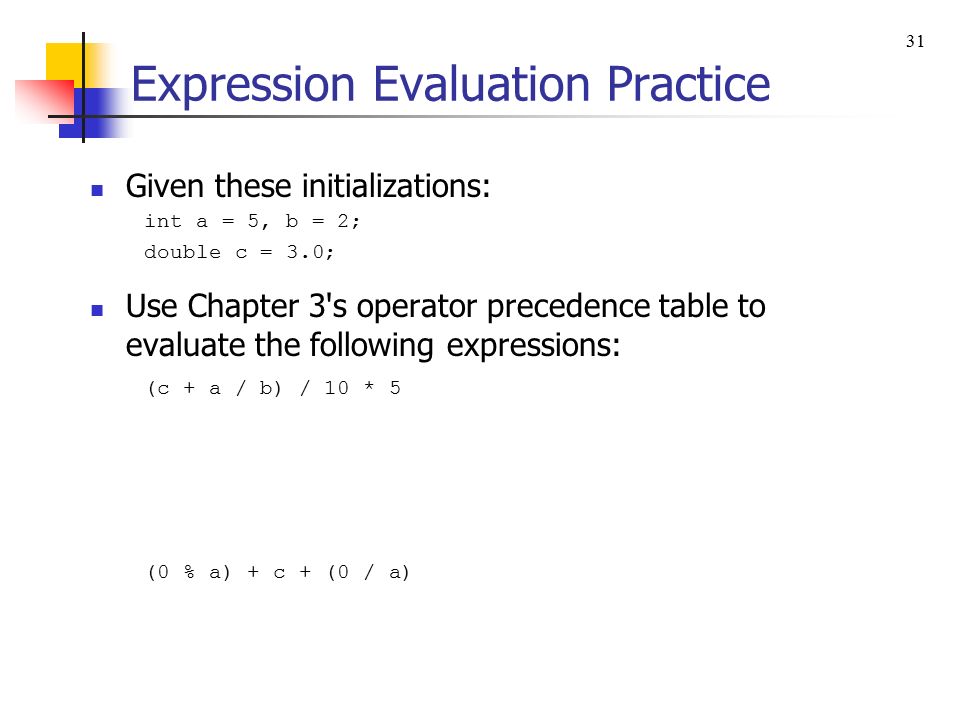 31

Expression Evaluation Practice

Given these initializations:

int a = 5, b = 2;
double c = 3.0;

Use Chapter 3's operator precedence table to evaluate the following expressions:

(c + a / b) / 10 * 5

(0 % a) + c + (0 / a)